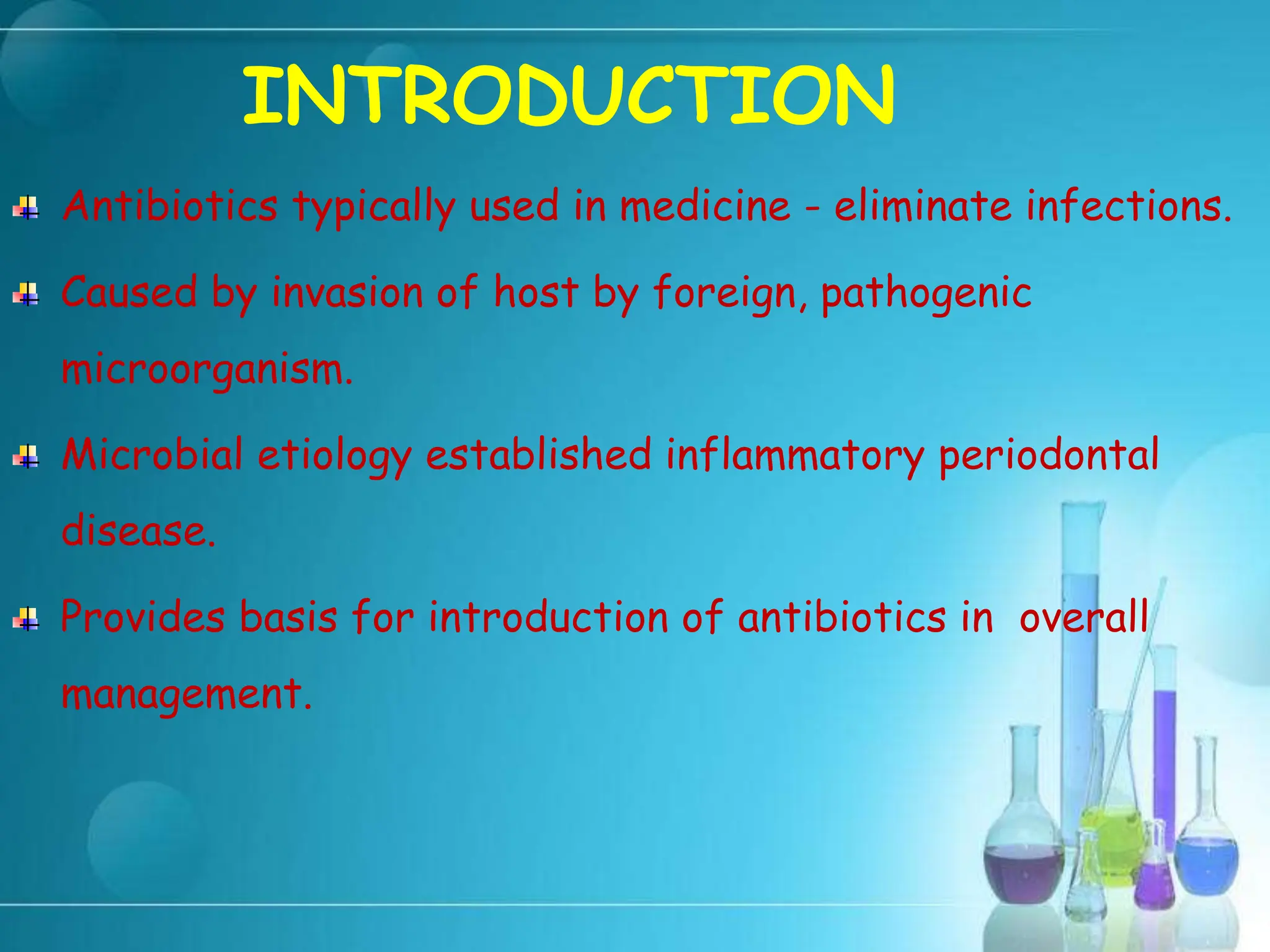 INTRODUCTION

Antibiotics typically used in medicine - eliminate infections.

Caused by invasion of host by foreign, pathogenic microorganism.

Microbial etiology established inflammatory periodontal disease.

Provides basis for introduction of antibiotics in overall management.